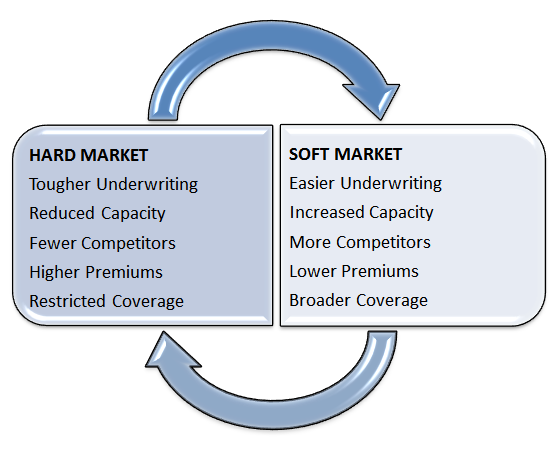 HARD MARKET
Tougher Underwriting
Reduced Capacity
Fewer Competitors
Higher Premiums
Restricted Coverage

SOFT MARKET
Easier Underwriting
Increased Capacity
More Competitors
Lower Premiums
Broader Coverage